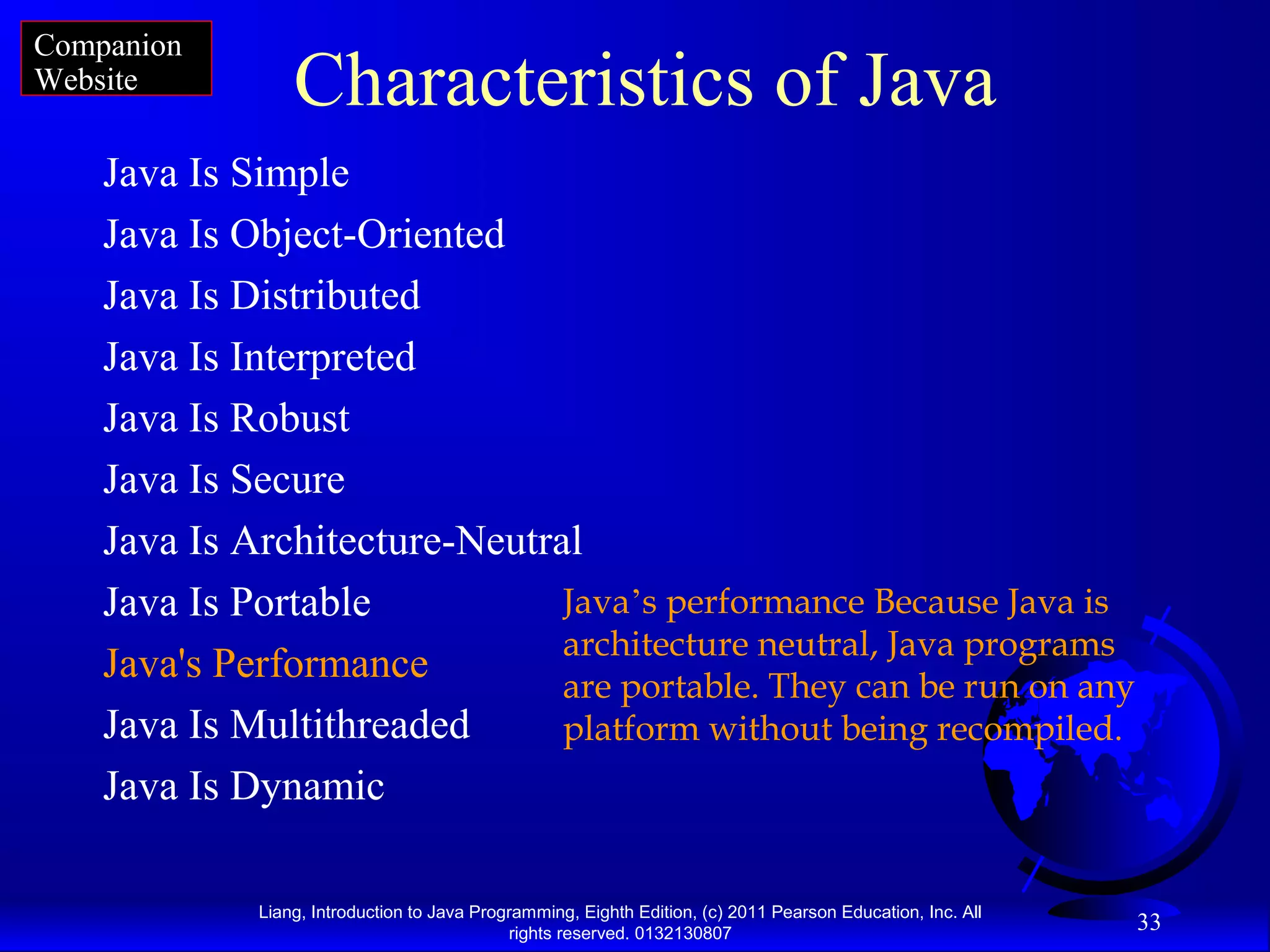 Companion Website

Characteristics of Java

Java Is Simple

Java Is Object-Oriented

Java Is Distributed

Java Is Interpreted

Java Is Robust

Java Is Secure

Java Is Architecture-Neutral

Java Is Portable

Java's Performance

Java Is Multithreaded

Java Is Dynamic

Java’s performance Because Java is architecture neutral, Java programs are portable. They can be run on any platform without being recompiled.

Liang, Introduction to Java Programming, Eighth Edition, (c) 2011 Pearson Education, Inc. All rights reserved. 0132130807

33